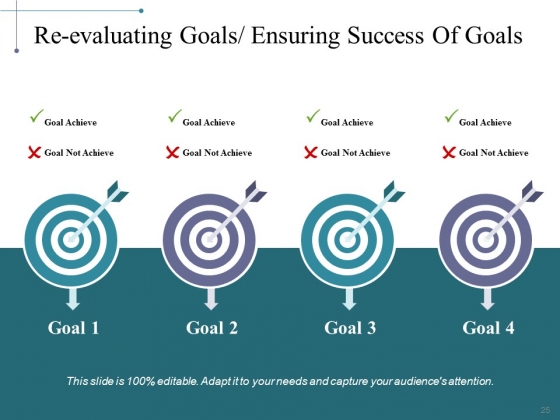 Re-evaluating Goals/ Ensuring Success Of Goals

Goal Achieve

Goal Not Achieve

Goal Achieve

Goal Not Achieve

Goal Achieve

Goal Not Achieve

Goal Achieve

Goal Not Achieve

Goal 1

Goal 2

Goal 3

Goal 4

This slide is 100% editable. Adapt it to your needs and capture your audience's attention.

25